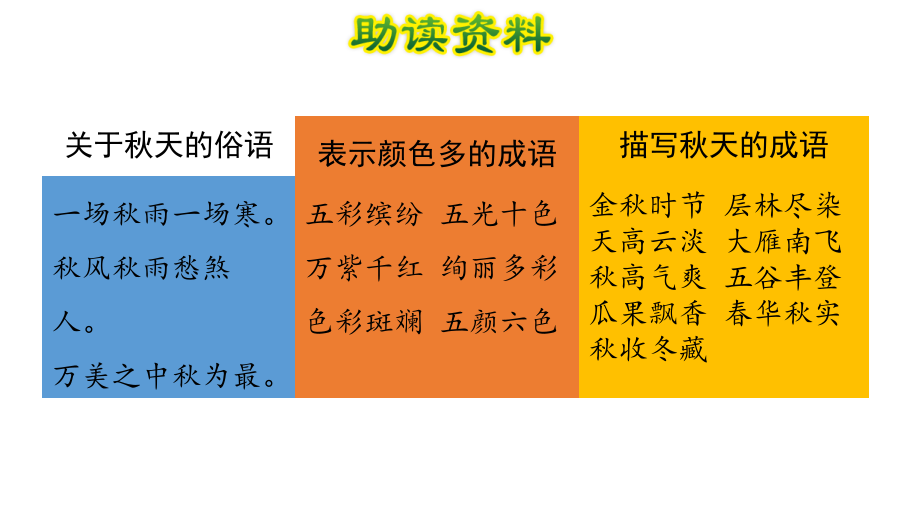 助读资料

关于秋天的俗语

一场秋雨一场寒。
秋风秋雨愁煞人。
万美之中秋为最。

表示颜色多的成语

五彩缤纷 五光十色
万紫千红 绚丽多彩
色彩斑斓 五颜六色

描写秋天的成语

金秋时节 层林尽染
天高云淡 大雁南飞
秋高气爽 五谷丰登
瓜果飘香 春华秋实
秋收冬藏